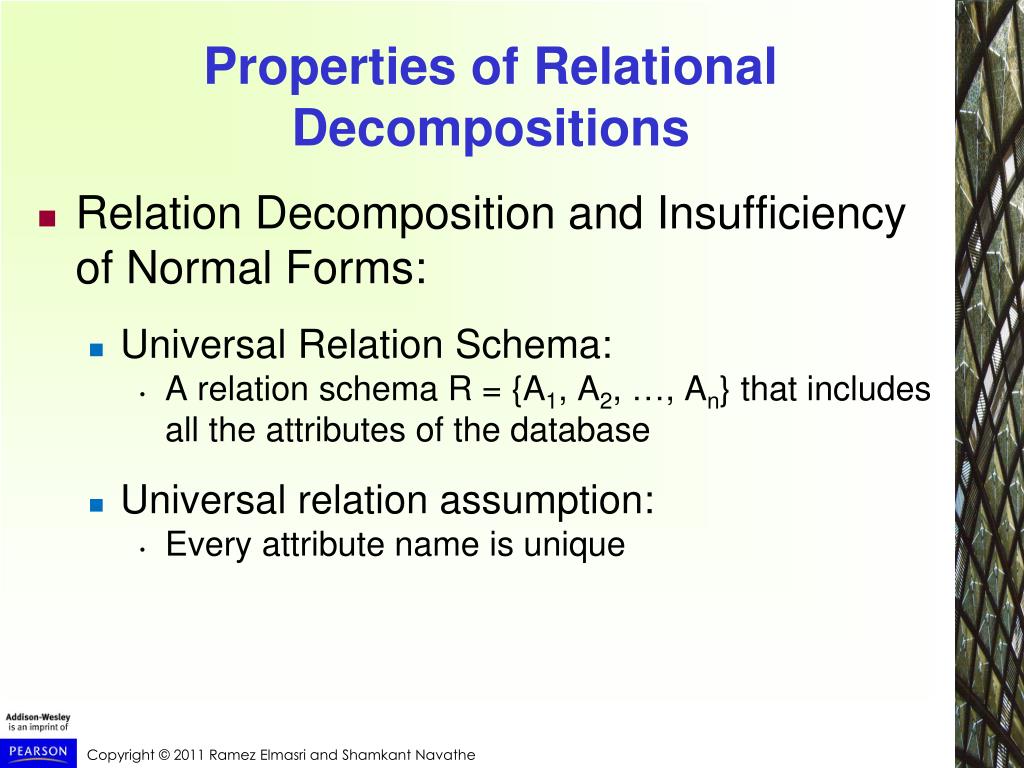 Properties of Relational Decompositions

Relation Decomposition and Insufficiency of Normal Forms:

Universal Relation Schema:

A relation schema R = {$A_1$, $A_2$, …, $A_n$} that includes all the attributes of the database

Universal relation assumption:

Every attribute name is unique

Addison-Wesley is an imprint of

PEARSON

Copyright © 2011 Ramez Elmasri and Shamkant Navathe